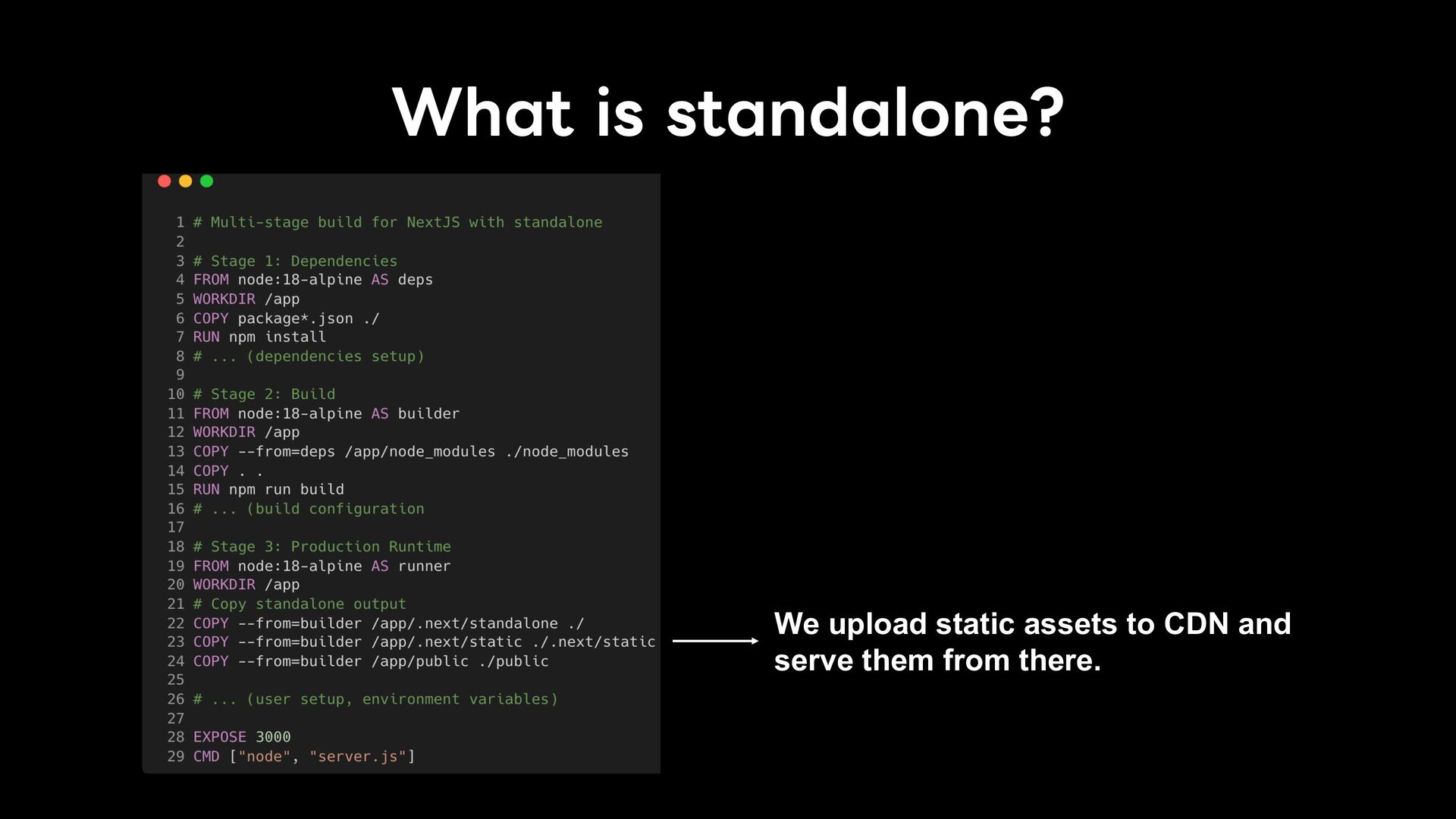 What is standalone?

1 # Multi-stage build for NextJS with standalone
2
3 # Stage 1: Dependencies
4 FROM node:18-alpine AS deps
5 WORKDIR /app
6 COPY package*.json ./
7 RUN npm install
8 # ... (dependencies setup)
9
10 # Stage 2: Build
11 FROM node:18-alpine AS builder
12 WORKDIR /app
13 COPY --from=deps /app/node_modules ./node_modules
14 COPY . .
15 RUN npm run build
16 # ... (build configuration
17
18 # Stage 3: Production Runtime
19 FROM node:18-alpine AS runner
20 WORKDIR /app
21 # Copy standalone output
22 COPY --from=builder /app/.next/standalone ./
23 COPY --from=builder /app/.next/static ./.next/static
24 COPY --from=builder /app/public ./public
25
26 # ... (user setup, environment variables)
27
28 EXPOSE 3000
29 CMD ["node", "server.js"]

We upload static assets to CDN and serve them from there.